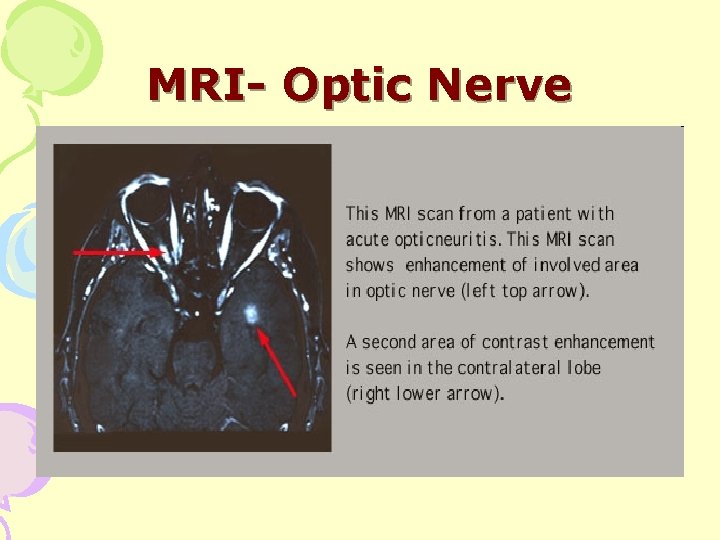 MRI- Optic Nerve

This MRI scan from a patient with acute opticneuritis. This MRI scan shows enhancement of involved area in optic nerve (left top arrow).

A second area of contrast enhancement is seen in the contralateral lobe (right lower arrow).